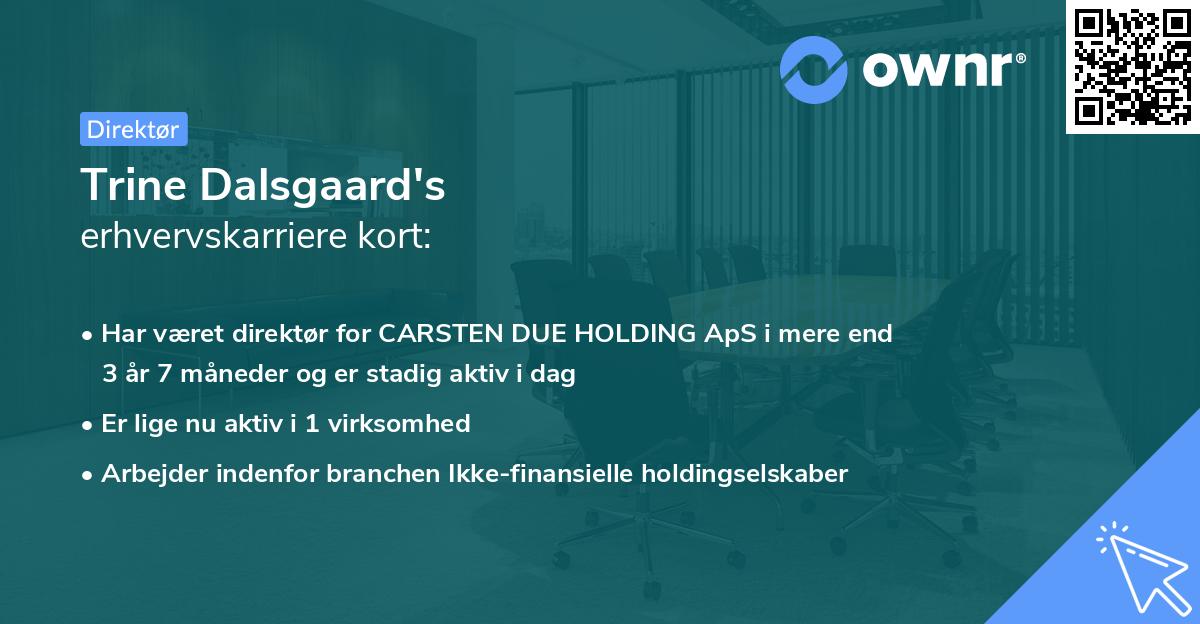 ownr®

Direktør

Trine Dalsgaard's
erhvervskarriere kort:

• Har været direktør for CARSTEN DUE HOLDING ApS i mere end 3 år 7 måneder og er stadig aktiv i dag
• Er lige nu aktiv i 1 virksomhed
• Arbejder indenfor branchen Ikke-finansielle holdingselskaber